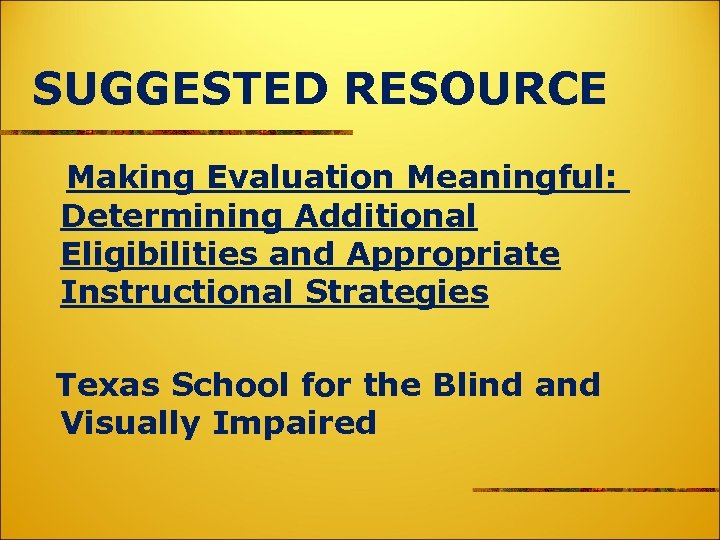 SUGGESTED RESOURCE

Making Evaluation Meaningful: Determining Additional Eligibilities and Appropriate Instructional Strategies

Texas School for the Blind and Visually Impaired